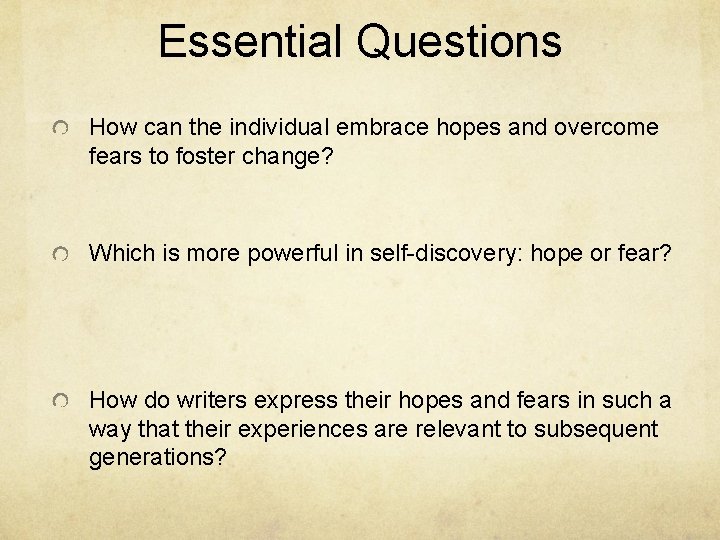 Essential Questions

How can the individual embrace hopes and overcome fears to foster change?

Which is more powerful in self-discovery: hope or fear?

How do writers express their hopes and fears in such a way that their experiences are relevant to subsequent generations?